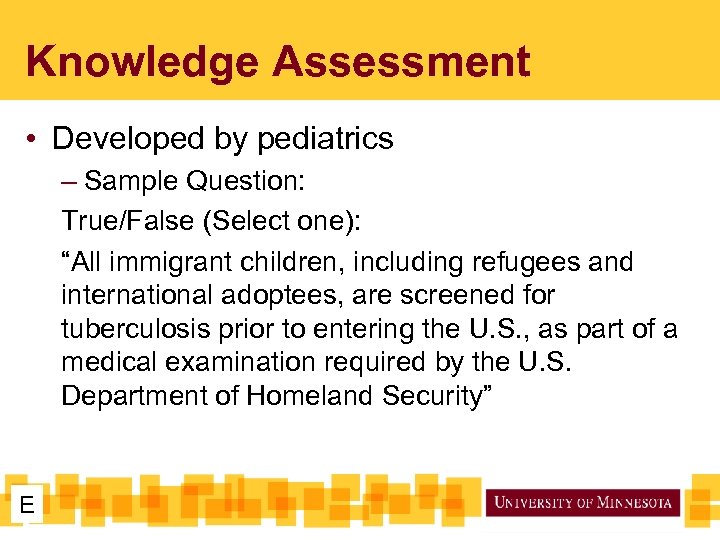 Knowledge Assessment

• Developed by pediatrics

– Sample Question:

True/False (Select one):

“All immigrant children, including refugees and international adoptees, are screened for tuberculosis prior to entering the U.S., as part of a medical examination required by the U.S. Department of Homeland Security”

E

UNIVERSITY OF MINNESOTA